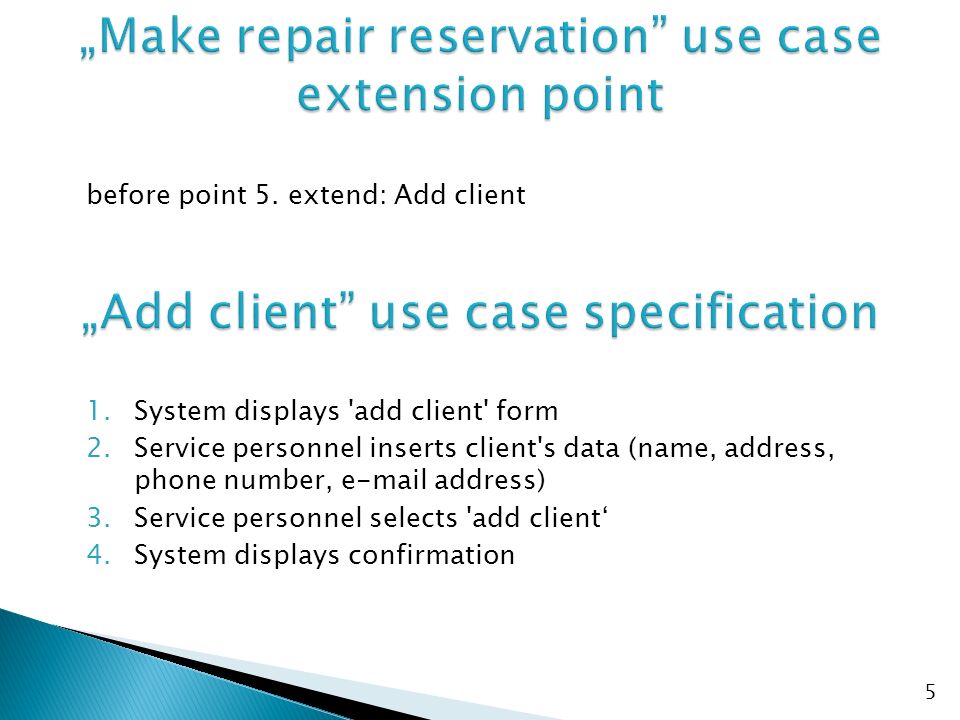 „Make repair reservation” use case extension point

before point 5. extend: Add client

„Add client” use case specification

1. System displays 'add client' form
2. Service personnel inserts client's data (name, address, phone number, e-mail address)
3. Service personnel selects 'add client‘
4. System displays confirmation

5